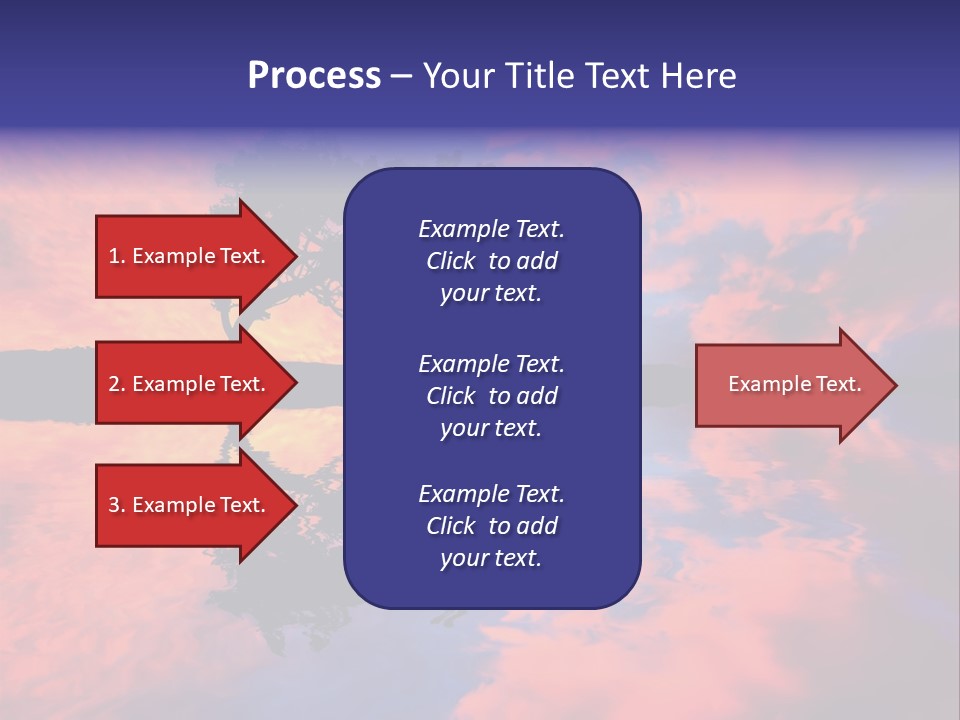 Process – Your Title Text Here

1. Example Text.

2. Example Text.

3. Example Text.

Example Text. Click to add your text.

Example Text. Click to add your text.

Example Text. Click to add your text.

Example Text.